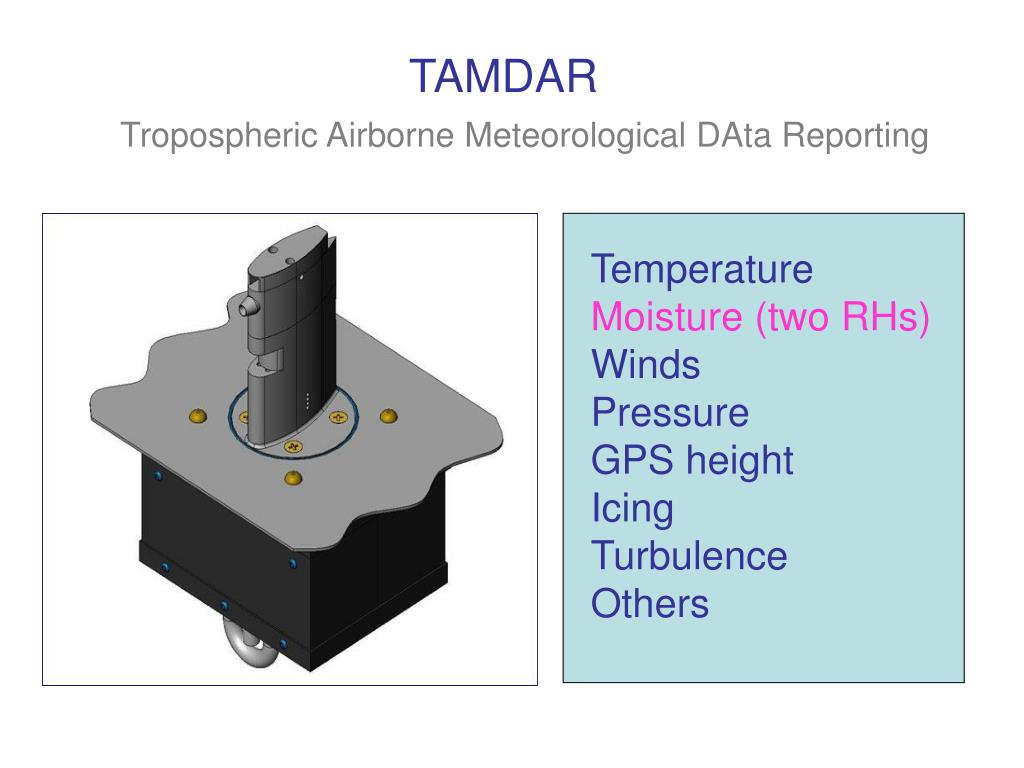 TAMDAR

Tropospheric Airborne Meteorological DAta Reporting

Temperature
Moisture (two RHs)
Winds
Pressure
GPS height
Icing
Turbulence
Others